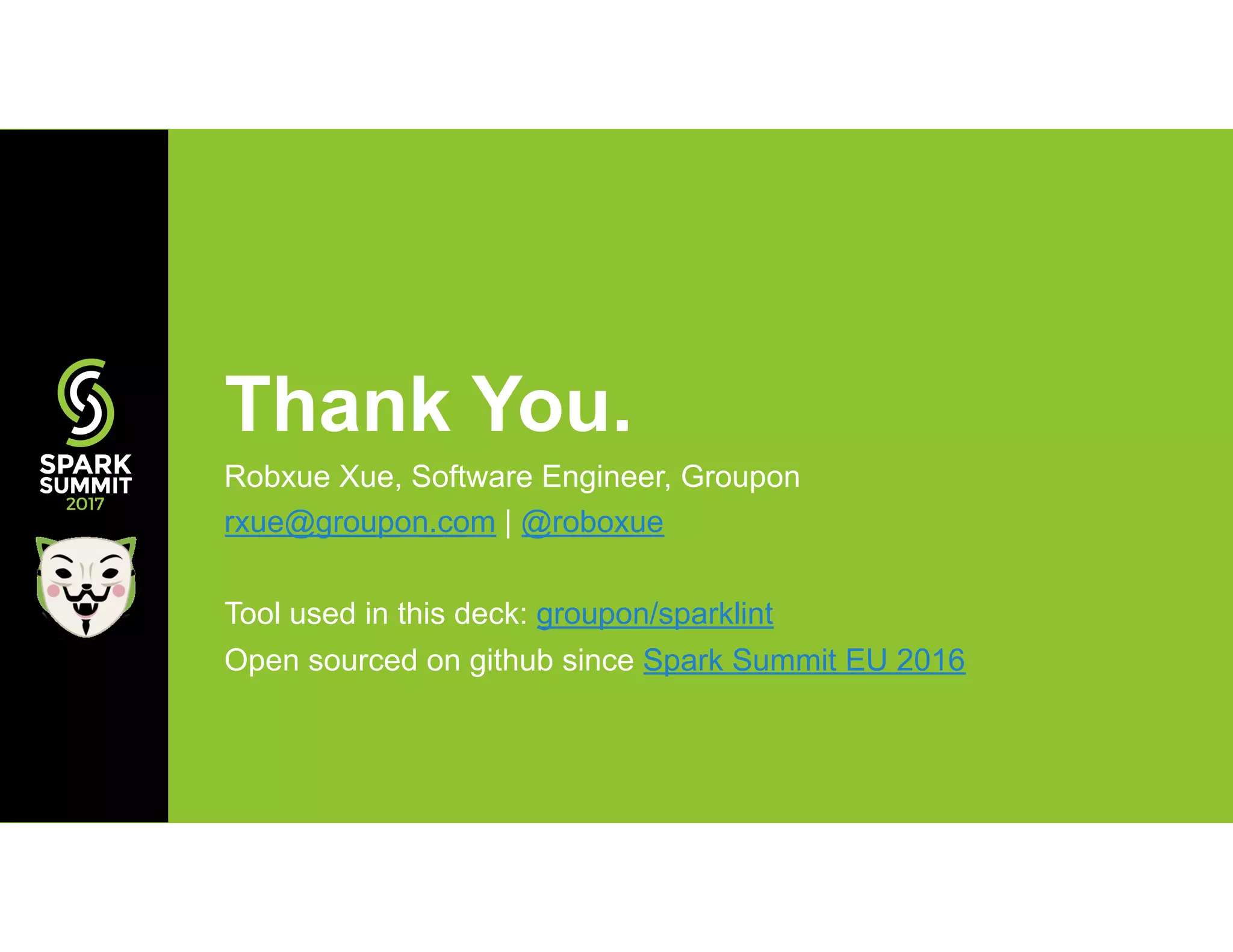 SPARK SUMMIT 2017

Thank You.

Robxue Xue, Software Engineer, Groupon

rxue@groupon.com | @roboxue

Tool used in this deck: groupon/sparklint

Open sourced on github since Spark Summit EU 2016